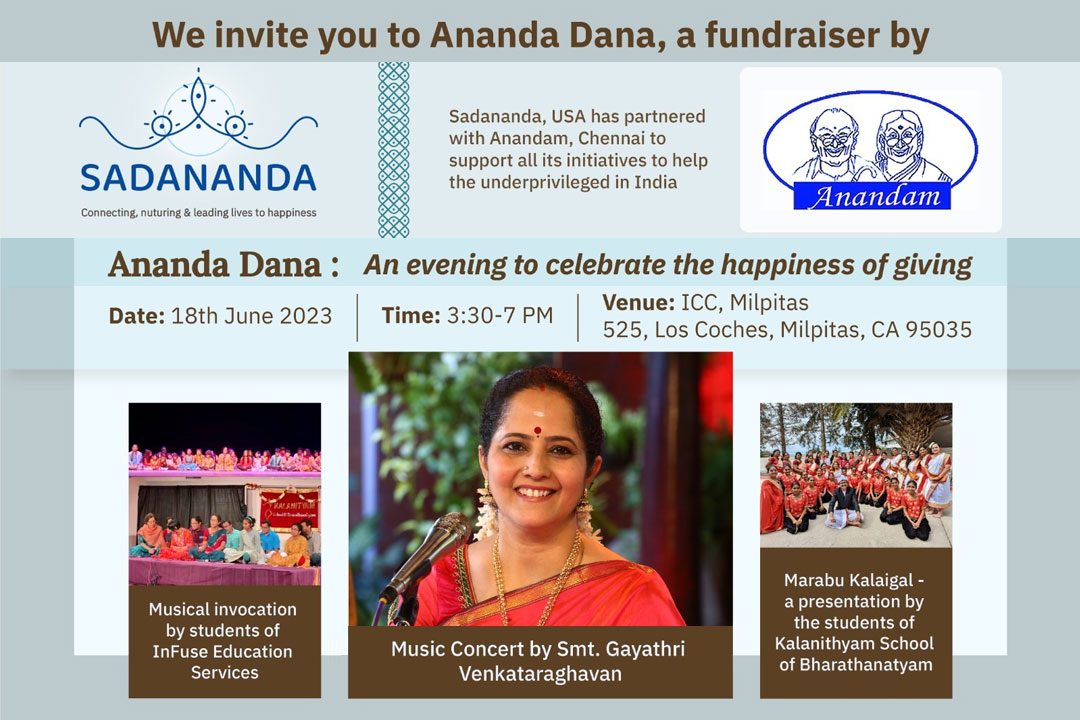 We invite you to Ananda Dana, a fundraiser by

SADANANDA
Connecting, nuturing & leading lives to happiness

Sadananda, USA has partnered with Anandam, Chennai to support all its initiatives to help the underprivileged in India

Anandam

Ananda Dana : An evening to celebrate the happiness of giving

Date: 18th June 2023

Time: 3:30-7 PM

Venue: ICC, Milpitas
525, Los Coches, Milpitas, CA 95035

Musical invocation by students of InFuse Education Services

Music Concert by Smt. Gayathri Venkataraghavan

Marabu Kalaigal - a presentation by the students of Kalanithyam School of Bharathanatyam